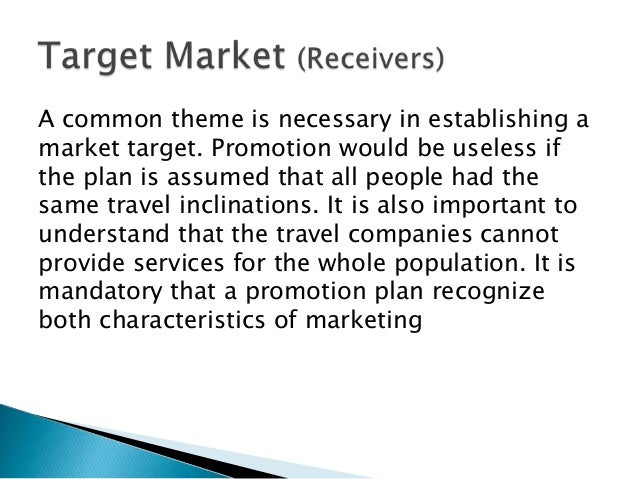 Target Market (Receivers)

A common theme is necessary in establishing a market target. Promotion would be useless if the plan is assumed that all people had the same travel inclinations. It is also important to understand that the travel companies cannot provide services for the whole population. It is mandatory that a promotion plan recognize both characteristics of marketing